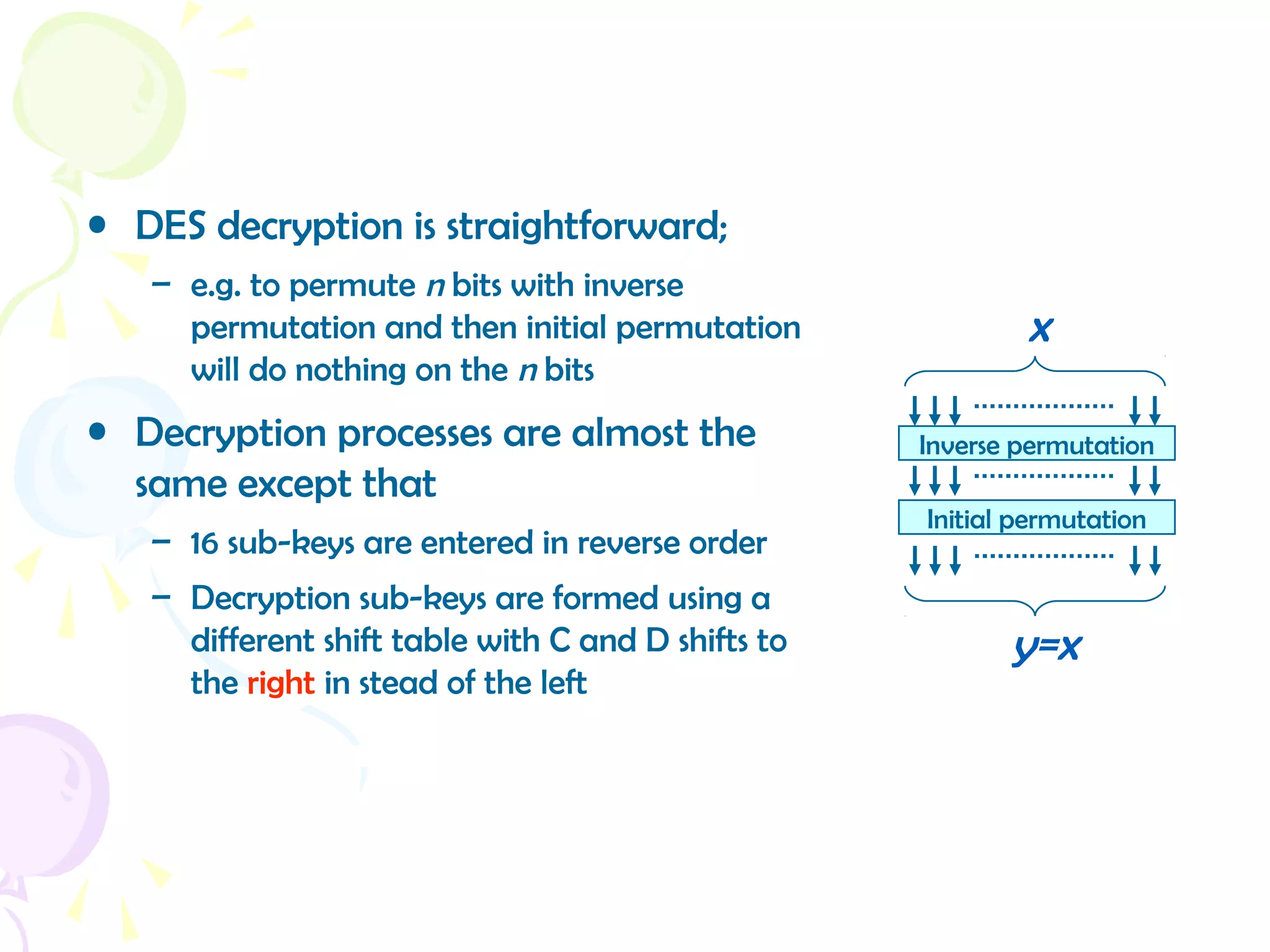 • DES decryption is straightforward;

– e.g. to permute $n$ bits with inverse permutation and then initial permutation will do nothing on the $n$ bits

• Decryption processes are almost the same except that

– 16 sub-keys are entered in reverse order

– Decryption sub-keys are formed using a different shift table with C and D shifts to the right in stead of the left

$x$

Inverse permutation

Initial permutation

$y=x$